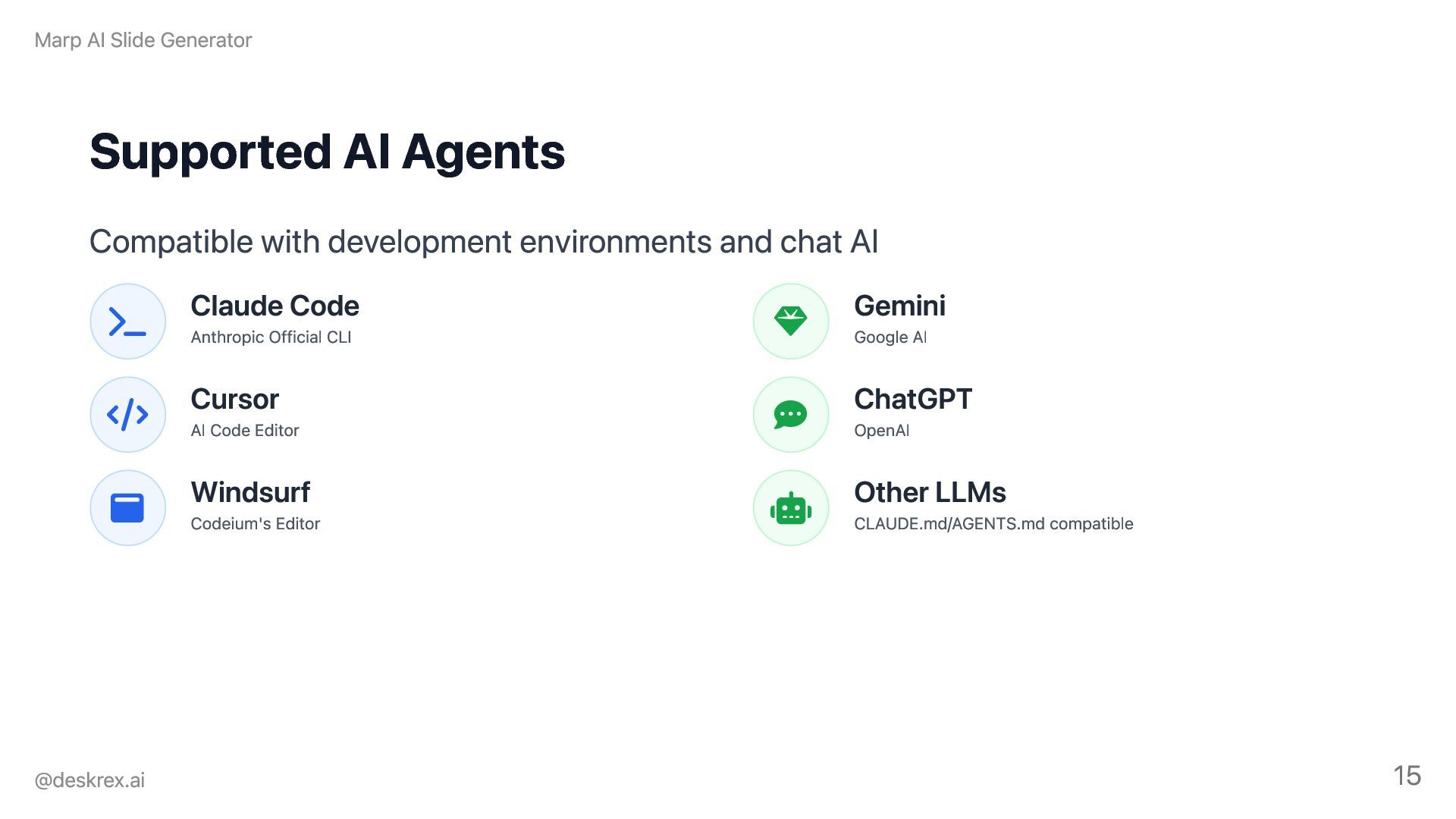 Marp AI Slide Generator

Supported AI Agents

Compatible with development environments and chat AI

Claude Code
Anthropic Official CLI

Cursor
AI Code Editor

Windsurf
Codeium's Editor

Gemini
Google AI

ChatGPT
OpenAI

Other LLMs
CLAUDE.md/AGENTS.md compatible

@deskrex.ai

15